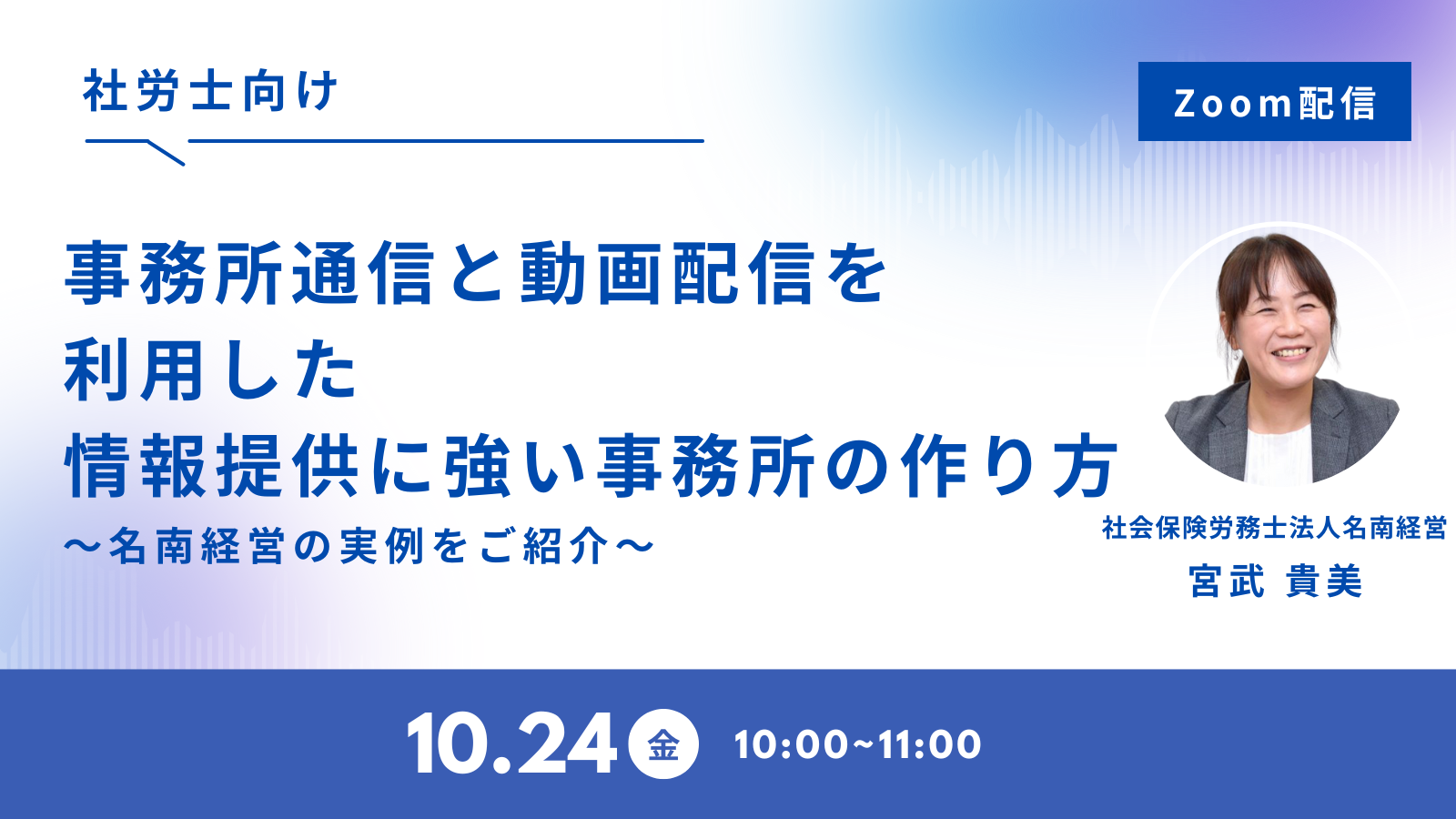 社労士向け

Zoom配信

事務所通信と動画配信を
利用した
情報提供に強い事務所の作り方
～名南経営の実例をご紹介～

社会保険労務士法人名南経営
宮武 貴美

10.24 金 10:00~11:00